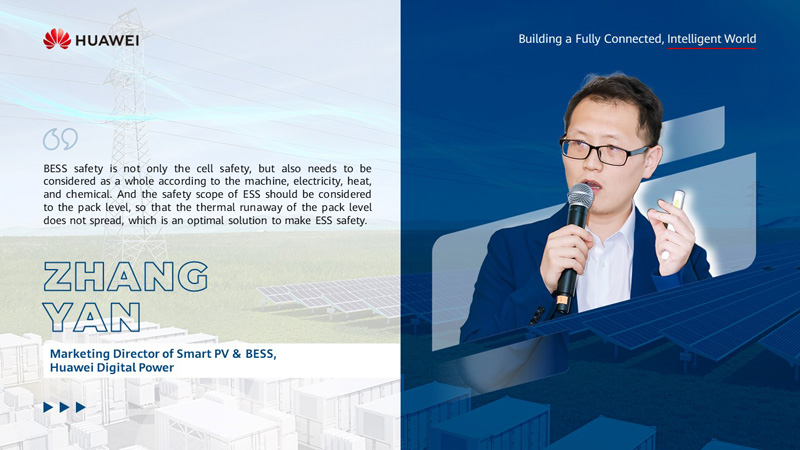 HUAWEI

Building a Fully Connected, Intelligent World

BESS safety is not only the cell safety, but also needs to be considered as a whole according to the machine, electricity, heat, and chemical. And the safety scope of ESS should be considered to the pack level, so that the thermal runaway of the pack level does not spread, which is an optimal solution to make ESS safety.

ZHANG YAN

Marketing Director of Smart PV & BESS, Huawei Digital Power